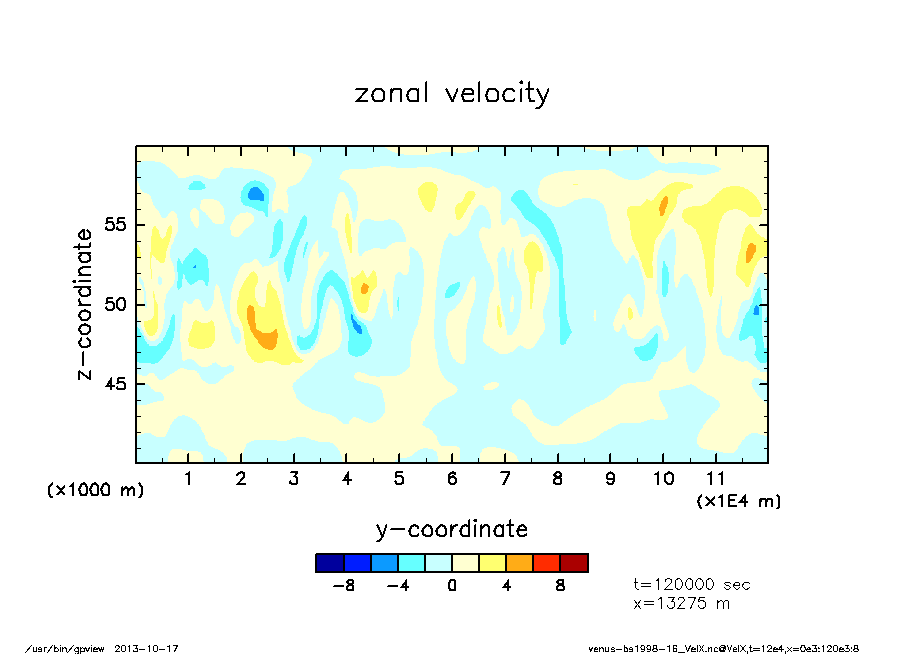 zonal velocity

z-coordinate

55
50
45

(x1000 m)

1 2 3 4 5 6 7 8 9 10 11

(x1E4 m)

y-coordinate

-8 -4 0 4 8

t=120000 sec
x=13275 m

/usr/bin/gpview 2013-10-17

venus-bs1998-16_VelX.nc@VelX,t=12e4,x=0e3:120e3:8